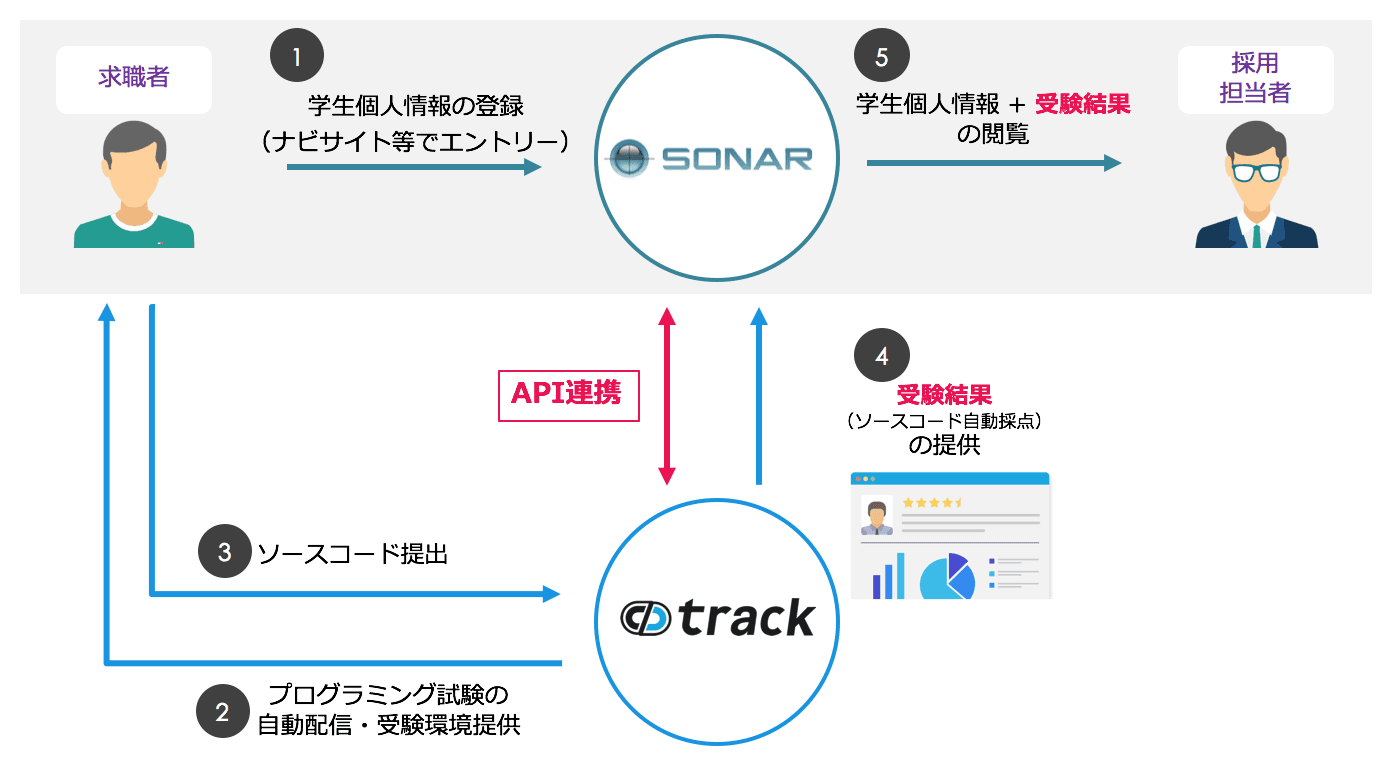 求職者

1
学生個人情報の登録
（ナビサイト等でエントリー）

SONAR

5
学生個人情報 ＋ 受験結果
の閲覧

採用
担当者

API連携

4
受験結果
（ソースコード自動採点）
の提供

3 ソースコード提出

track

2 プログラミング試験の
自動配信・受験環境提供